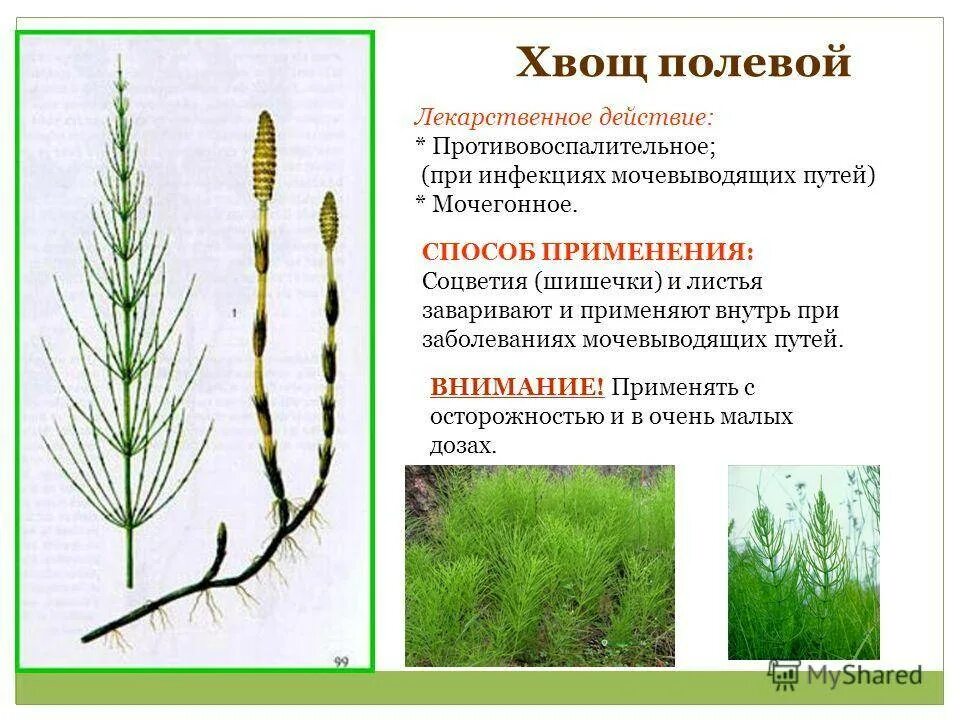 Хвощ полевой

Лекарственное действие:
* Противовоспалительное;
(при инфекциях мочевыводящих путей)
* Мочегонное.

СПОСОБ ПРИМЕНЕНИЯ:
Соцветия (шишечки) и листья заваривают и применяют внутрь при заболеваниях мочевыводящих путей.

ВНИМАНИЕ! Применять с осторожностью и в очень малых дозах.

1

99

MyShared